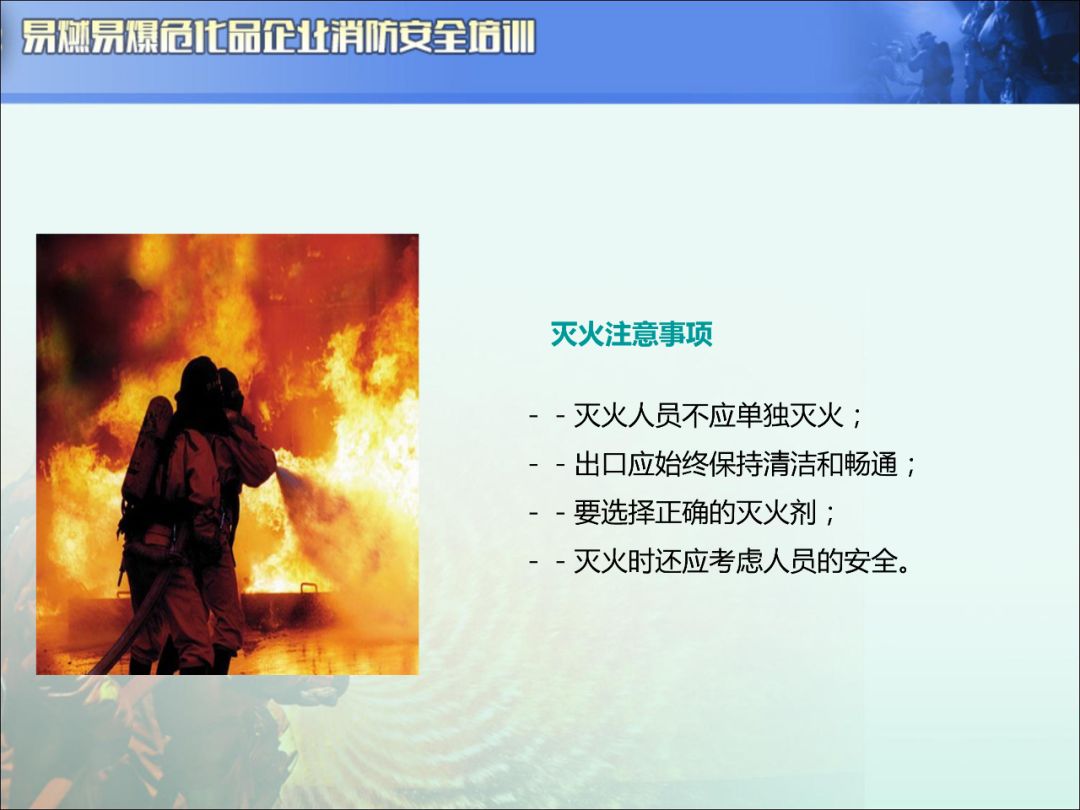 易燃易爆危化品企业消防安全培训

灭火注意事项

- - 灭火人员不应单独灭火；
- - 出口应始终保持清洁和畅通；
- - 要选择正确的灭火剂；
- - 灭火时还应考虑人员的安全。